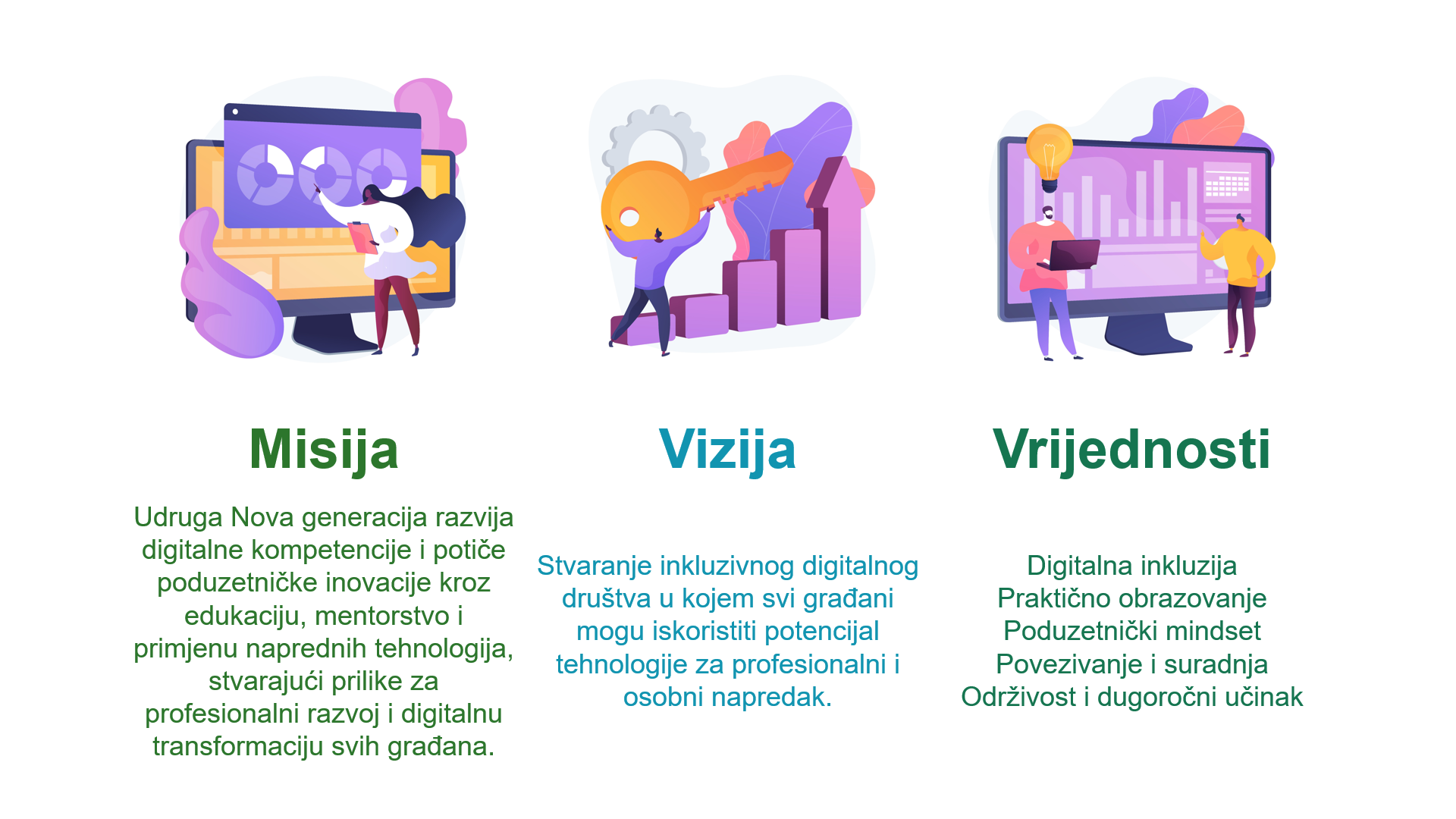 Misija

Udruga Nova generacija razvija digitalne kompetencije i potiče poduzetničke inovacije kroz edukaciju, mentorstvo i primjenu naprednih tehnologija, stvarajući prilike za profesionalni razvoj i digitalnu transformaciju svih građana.

Vizija

Stvaranje inkluzivnog digitalnog društva u kojem svi građani mogu iskoristiti potencijal tehnologije za profesionalni i osobni napredak.

Vrijednosti

Digitalna inkluzija
Praktično obrazovanje
Poduzetnički mindset
Povezivanje i suradnja
Održivost i dugoročni učinak